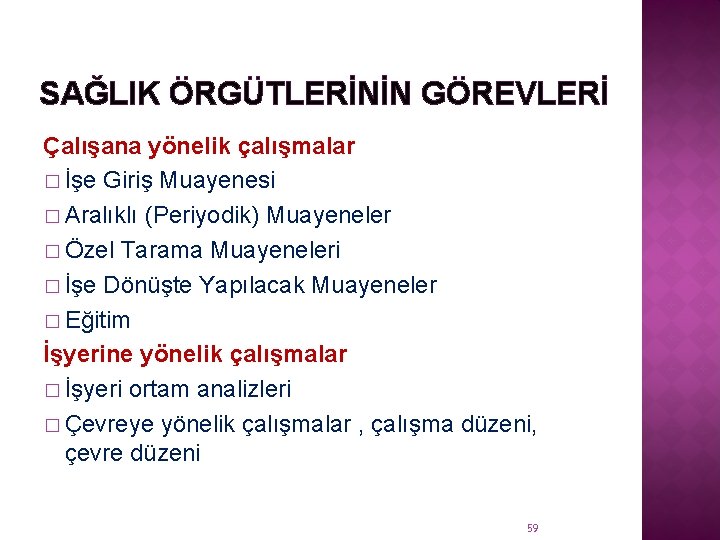 SAĞLIK ÖRGÜTLERİNİN GÖREVLERİ

Çalışana yönelik çalışmalar
□ İşe Giriş Muayenesi
□ Aralıklı (Periyodik) Muayeneler
□ Özel Tarama Muayeneleri
□ İşe Dönüşte Yapılacak Muayeneler
□ Eğitim

İşyerine yönelik çalışmalar
□ İşyeri ortam analizleri
□ Çevreye yönelik çalışmalar , çalışma düzeni, çevre düzeni

59